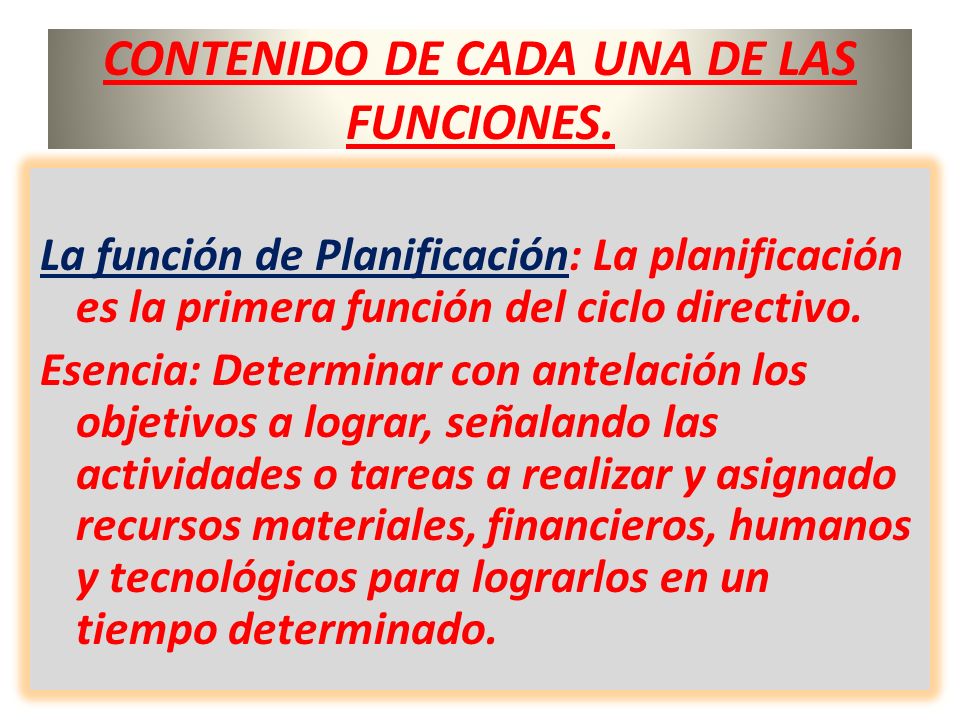 CONTENIDO DE CADA UNA DE LAS FUNCIONES.

La función de Planificación: La planificación es la primera función del ciclo directivo.

Esencia: Determinar con antelación los objetivos a lograr, señalando las actividades o tareas a realizar y asignado recursos materiales, financieros, humanos y tecnológicos para lograrlos en un tiempo determinado.